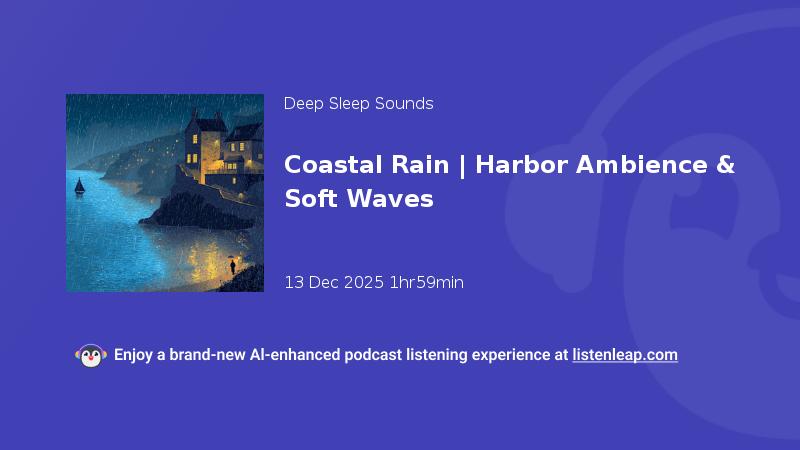 Deep Sleep Sounds

Coastal Rain | Harbor Ambience & Soft Waves

13 Dec 2025 1hr59min

Enjoy a brand-new AI-enhanced podcast listening experience at listenleap.com